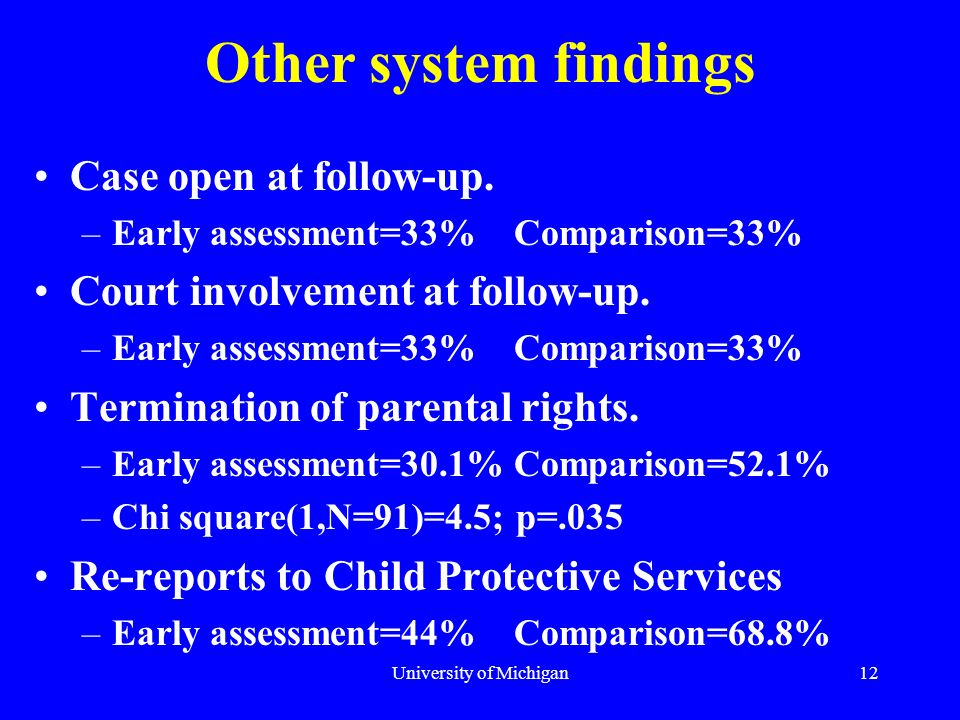 Other system findings

• Case open at follow-up.
– Early assessment=33% Comparison=33%

• Court involvement at follow-up.
– Early assessment=33% Comparison=33%

• Termination of parental rights.
– Early assessment=30.1% Comparison=52.1%
– Chi square(1,N=91)=4.5; p=.035

• Re-reports to Child Protective Services
– Early assessment=44% Comparison=68.8%

University of Michigan 12